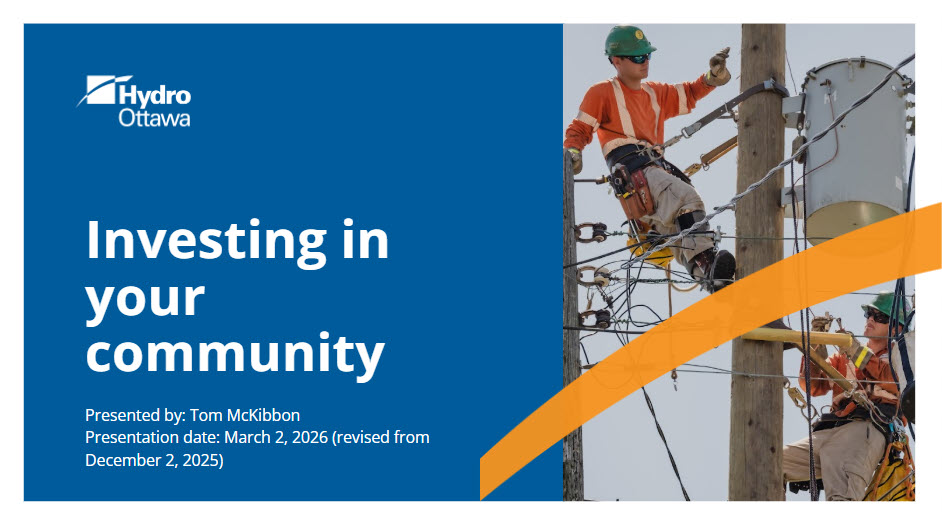 Hydro Ottawa

Investing in your community

Presented by: Tom McKibbon
Presentation date: March 2, 2026 (revised from December 2, 2025)